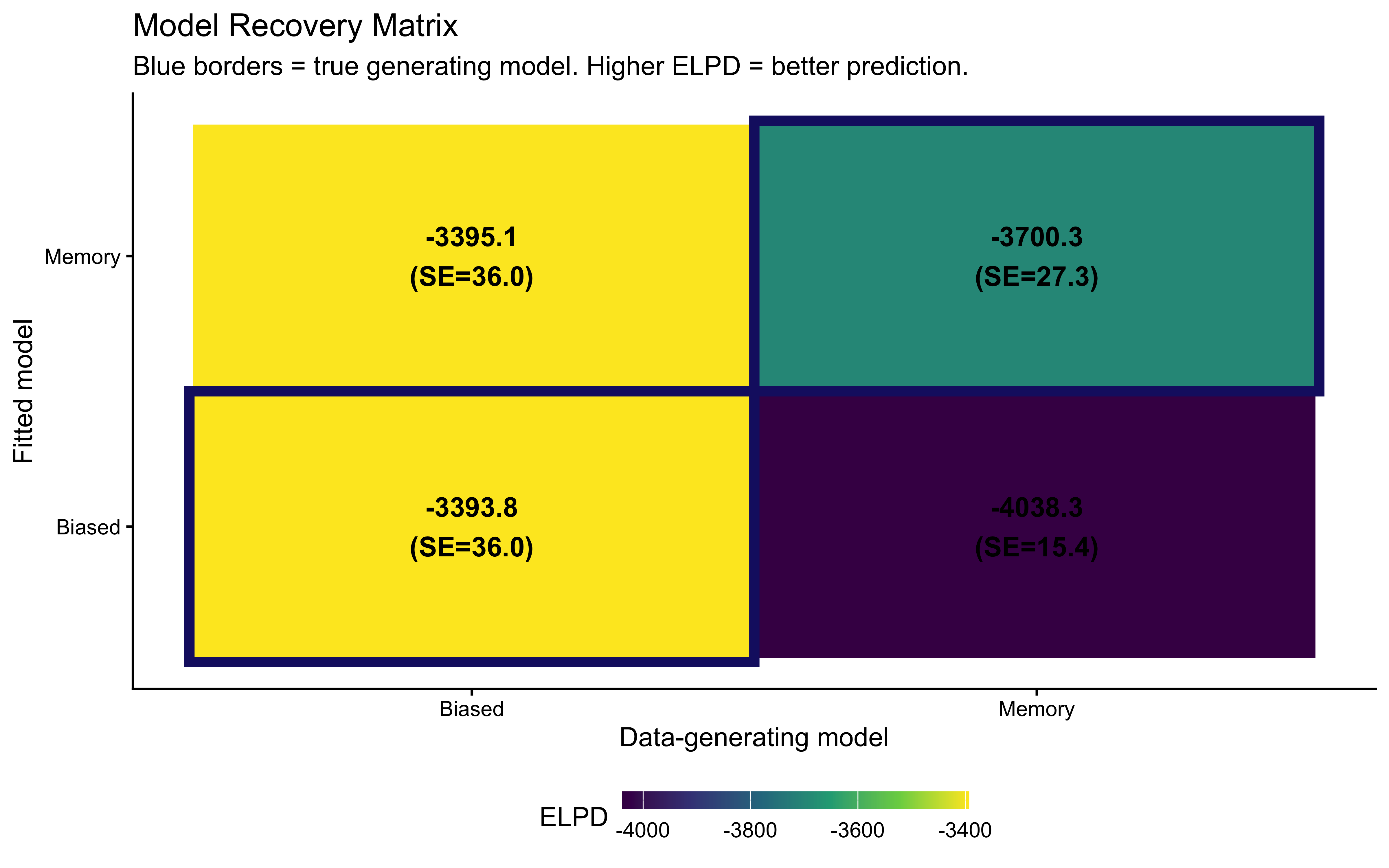 Model Recovery Matrix
Blue borders = true generating model. Higher ELPD = better prediction.

Fitted model

Memory

Biased

-3395.1
(SE=36.0)

-3700.3
(SE=27.3)

-3393.8
(SE=36.0)

-4038.3
(SE=15.4)

Biased

Memory

Data-generating model

ELPD

-4000

-3800

-3600

-3400